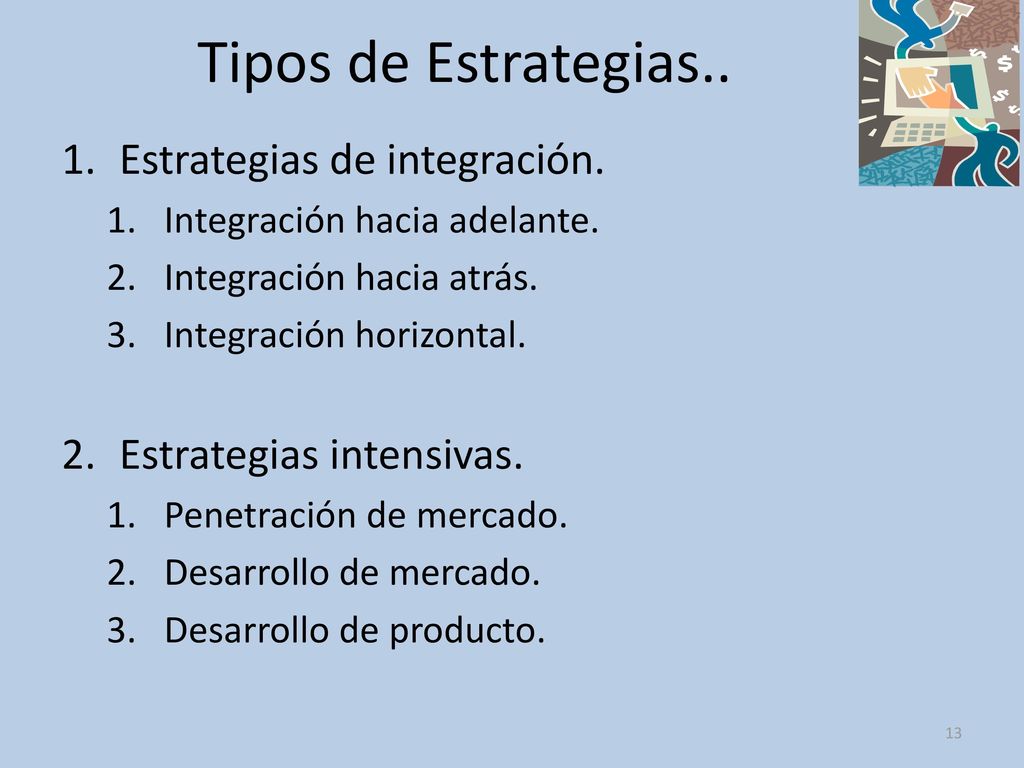 Tipos de Estrategias..

1. Estrategias de integración.
   1. Integración hacia adelante.
   2. Integración hacia atrás.
   3. Integración horizontal.

2. Estrategias intensivas.
   1. Penetración de mercado.
   2. Desarrollo de mercado.
   3. Desarrollo de producto.

13